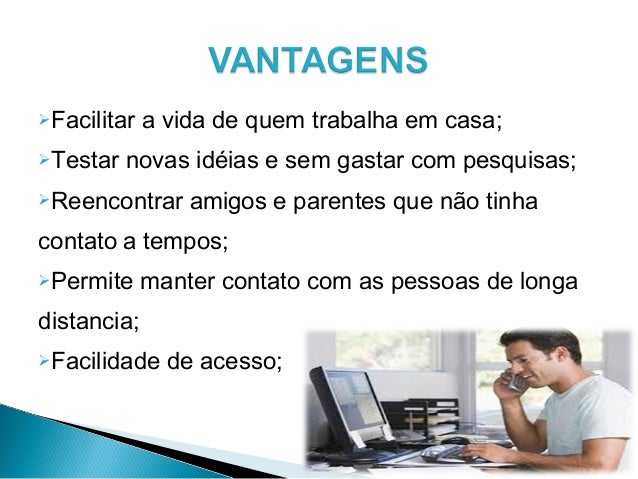 VANTAGENS

➢Facilitar a vida de quem trabalha em casa;

➢Testar novas idéias e sem gastar com pesquisas;

➢Reencontrar amigos e parentes que não tinha contato a tempos;

➢Permite manter contato com as pessoas de longa distancia;

➢Facilidade de acesso;